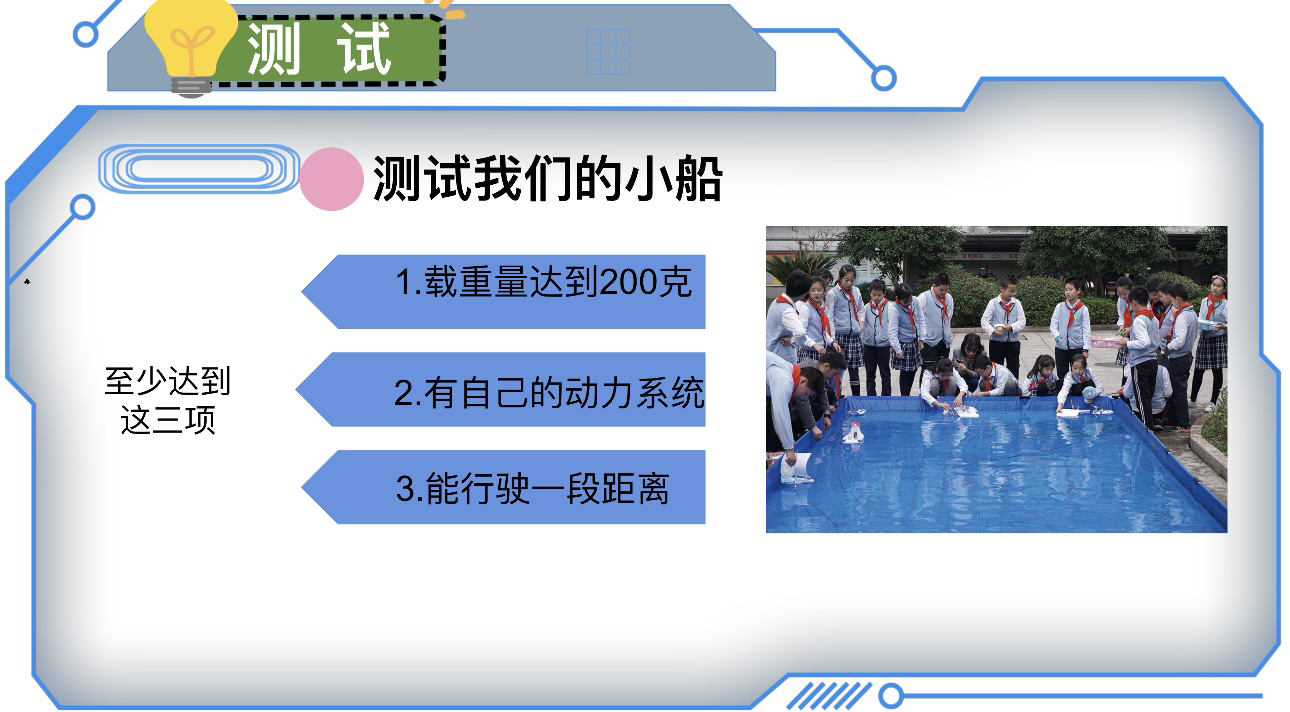 测 试

测试我们的小船

至少达到这三项

1.载重量达到200克

2.有自己的动力系统

3.能行驶一段距离